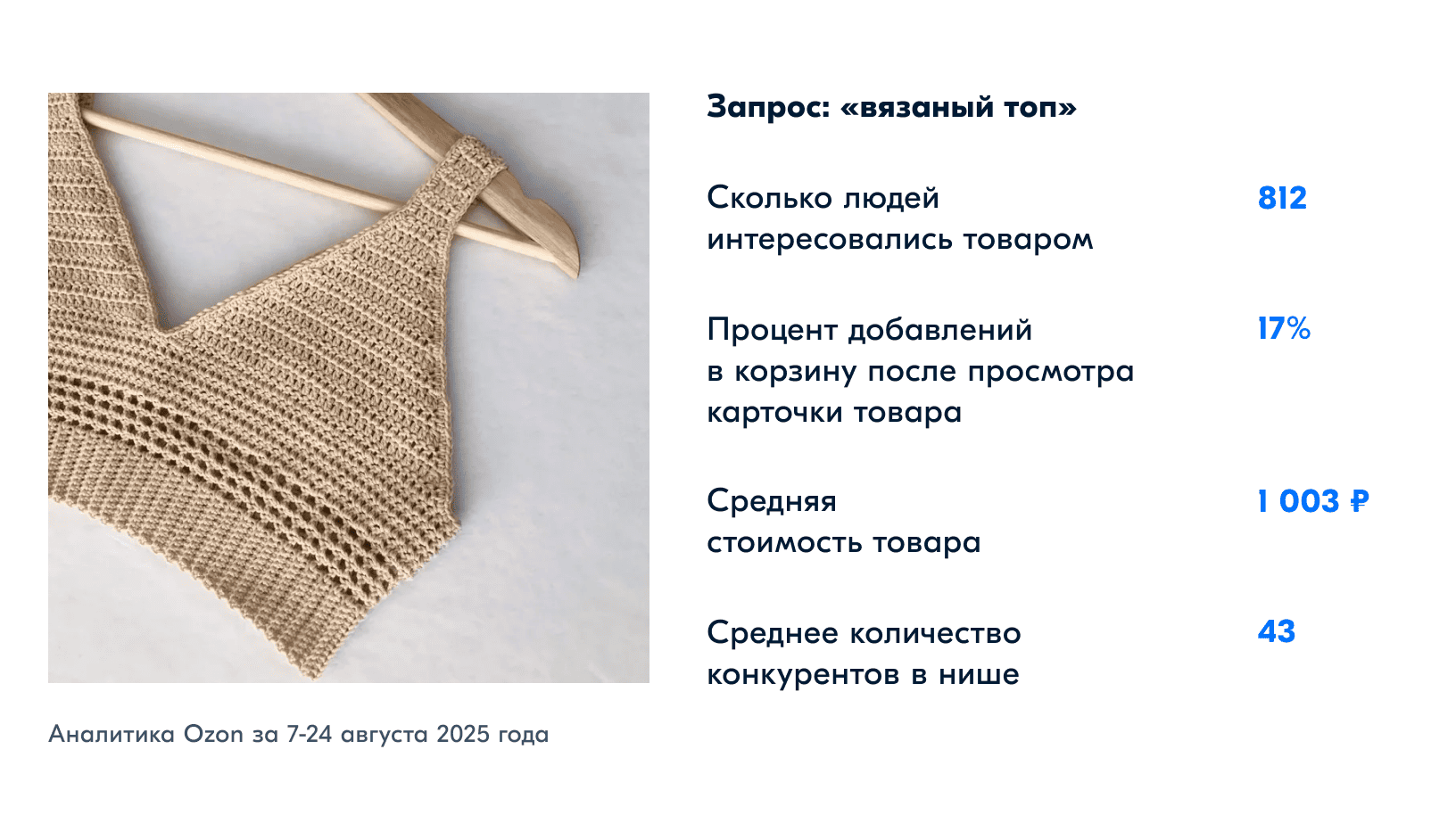 Запрос: «вязаный топ»

Сколько людей интересовались товаром 812

Процент добавлений в корзину после просмотра карточки товара 17%

Средняя стоимость товара 1 003 ₽

Среднее количество конкурентов в нише 43

Аналитика Ozon за 7-24 августа 2025 года